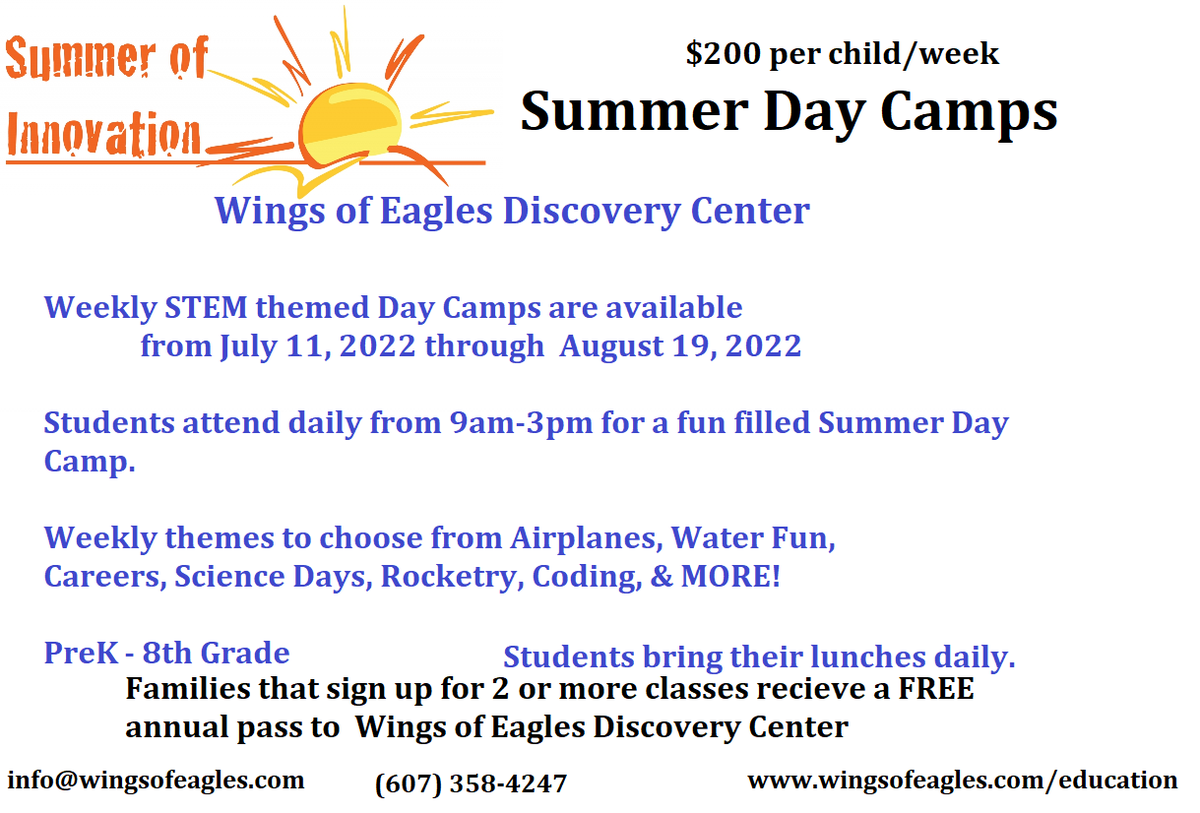 Summer of Innovation

$200 per child/week

Summer Day Camps

Wings of Eagles Discovery Center

Weekly STEM themed Day Camps are available from July 11, 2022 through August 19, 2022

Students attend daily from 9am-3pm for a fun filled Summer Day Camp.

Weekly themes to choose from Airplanes, Water Fun, Careers, Science Days, Rocketry, Coding, & MORE!

PreK - 8th Grade

Students bring their lunches daily.

Families that sign up for 2 or more classes recieve a FREE annual pass to Wings of Eagles Discovery Center

info@wingsofeagles.com

(607) 358-4247

www.wingsofeagles.com/education